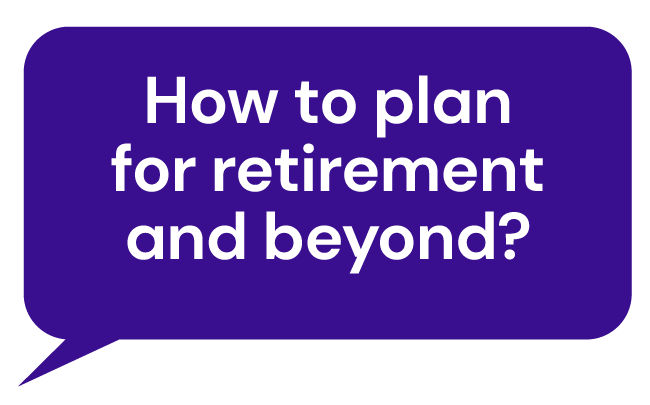 How to plan for retirement and beyond?